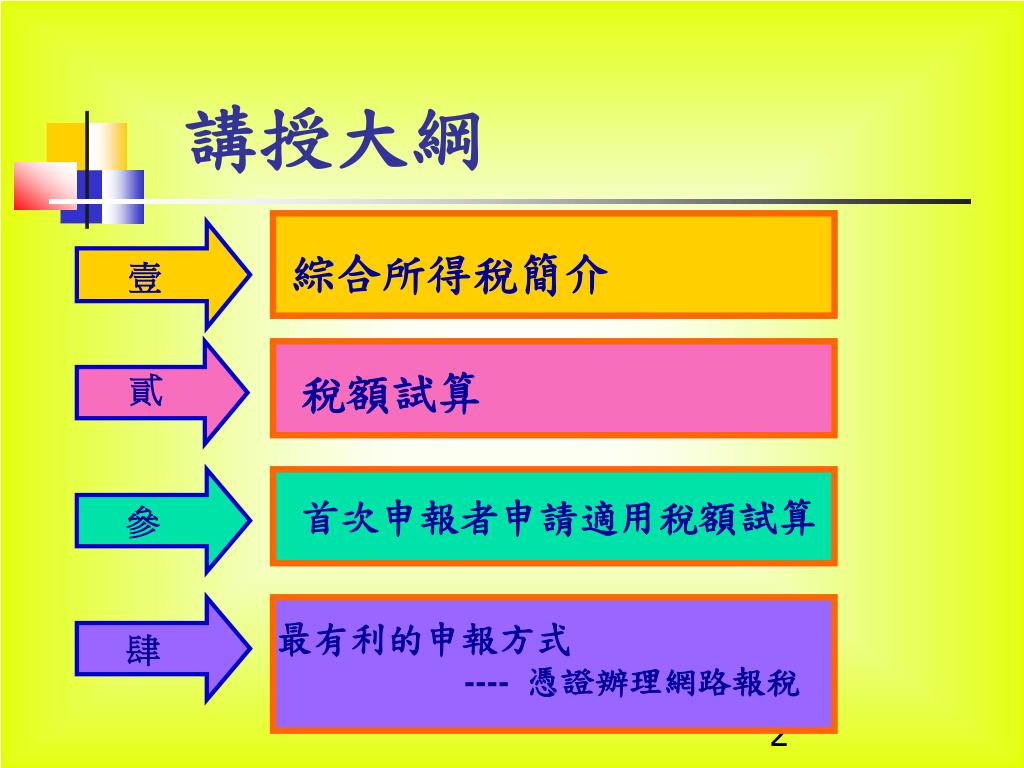 講授大綱

壹 綜合所得稅簡介

貳 稅額試算

參 首次申報者申請適用稅額試算

肆 最有利的申報方式
---- 憑證辦理網路報稅

2